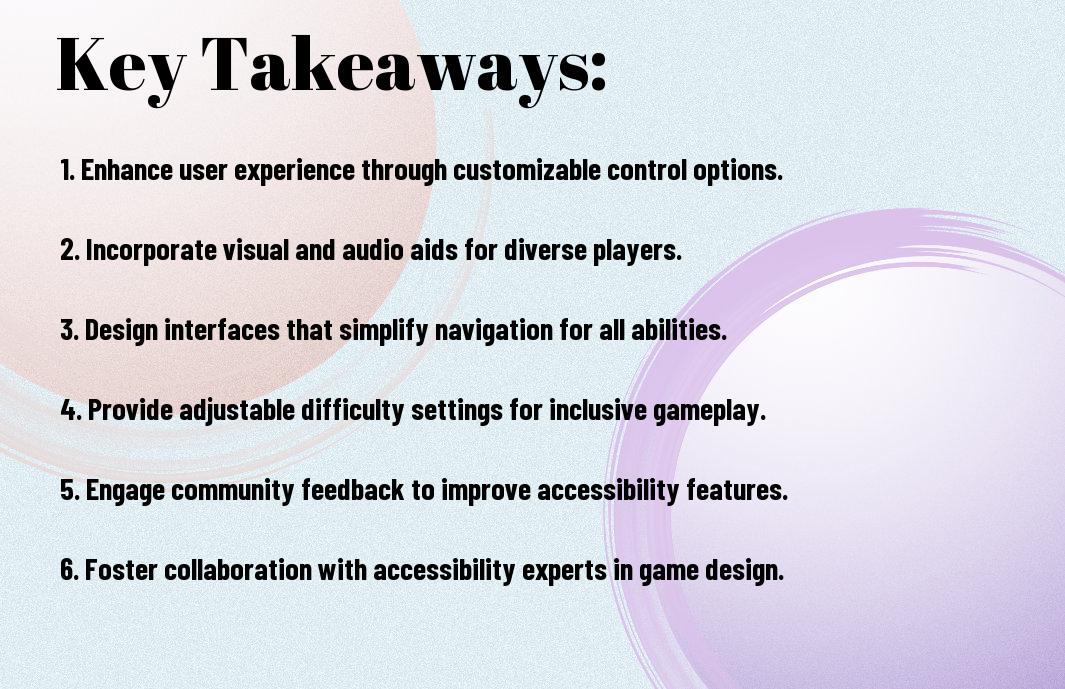 Key Takeaways:

1. Enhance user experience through customizable control options.

2. Incorporate visual and audio aids for diverse players.

3. Design interfaces that simplify navigation for all abilities.

4. Provide adjustable difficulty settings for inclusive gameplay.

5. Engage community feedback to improve accessibility features.

6. Foster collaboration with accessibility experts in game design.